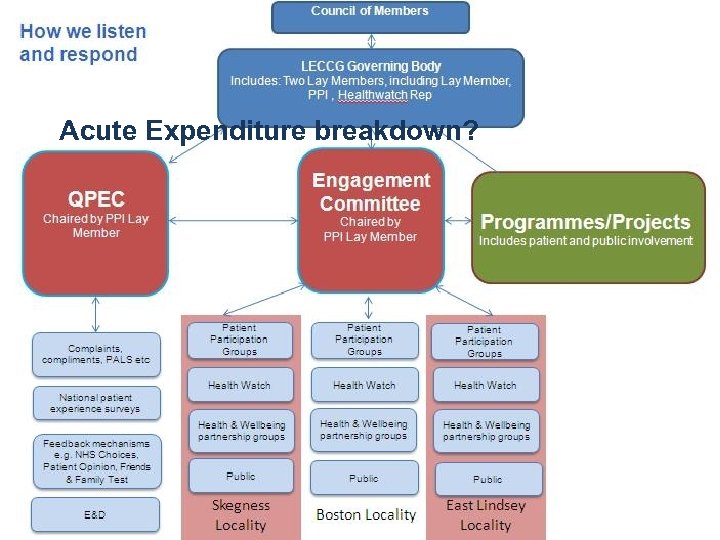 How we listen and respond

Council of Members

LECCG Governing Body
Includes: Two Lay Members, including Lay Member, PPI , Healthwatch Rep

Acute Expenditure breakdown?

QPEC
Chaired by PPI Lay Member

Engagement Committee
Chaired by PPI Lay Member

Programmes/Projects
Includes patient and public involvement

Complaints, compliments, PALS etc

National patient experience surveys

Feedback mechanisms e.g. NHS Choices, Patient Opinion, Friends & Family Test

E&D

Patient Participation Groups

Health Watch

Health & Wellbeing partnership groups

Public

Skegness Locality

Patient Participation Groups

Health Watch

Health & Wellbeing partnership groups

Public

Boston Locality

Patient Participation Groups

Health Watch

Health & Wellbeing partnership groups

Public

East Lindsey Locality